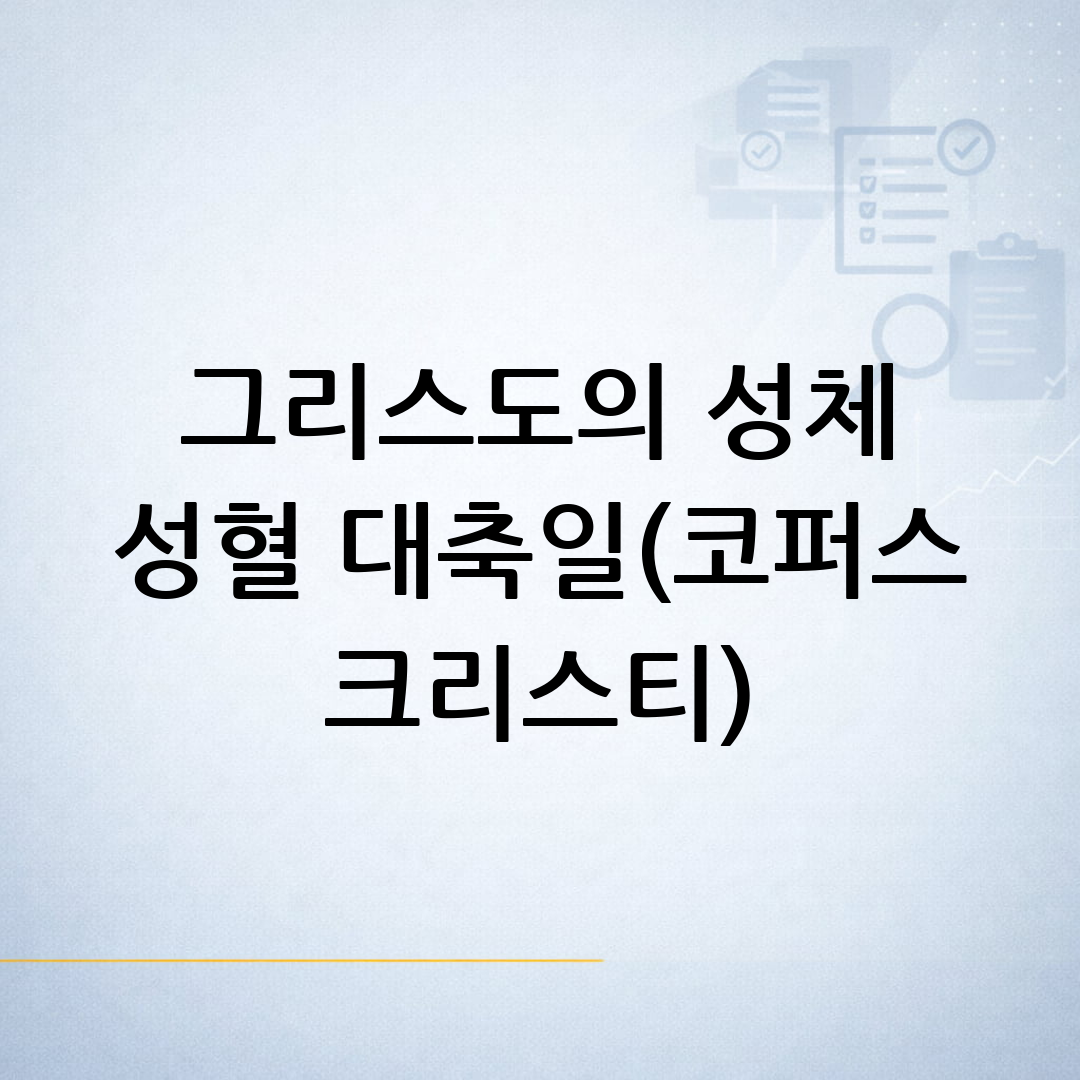 그리스도의 성체 성혈 대축일(코퍼스 크리스티)